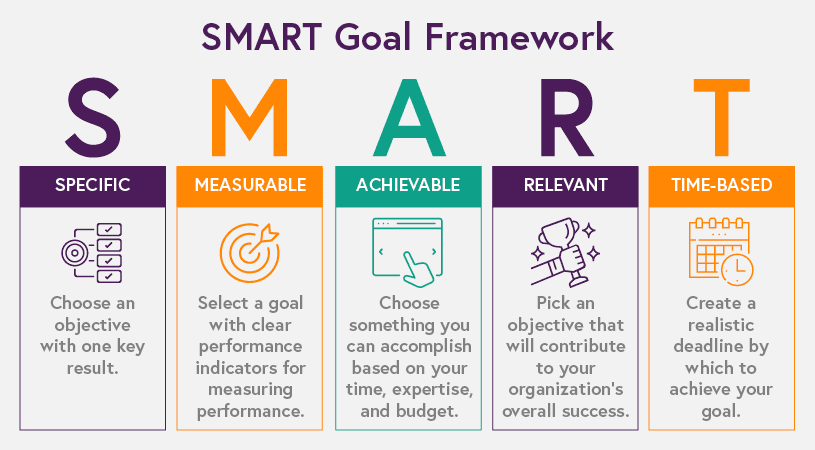 SMART Goal Framework

S

SPECIFIC

Choose an objective with one key result.

M

MEASURABLE

Select a goal with clear performance indicators for measuring performance.

A

ACHIEVABLE

Choose something you can accomplish based on your time, expertise, and budget.

R

RELEVANT

Pick an objective that will contribute to your organization's overall success.

T

TIME-BASED

Create a realistic deadline by which to achieve your goal.